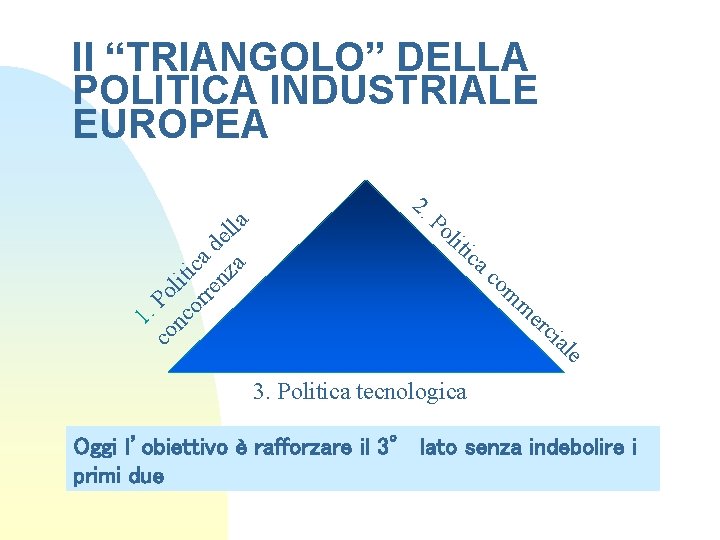 Il “TRIANGOLO” DELLA POLITICA INDUSTRIALE EUROPEA

1. Politica della concorrenza

2. Politica commerciale

3. Politica tecnologica

Oggi l’obiettivo è rafforzare il 3° lato senza indebolire i primi due